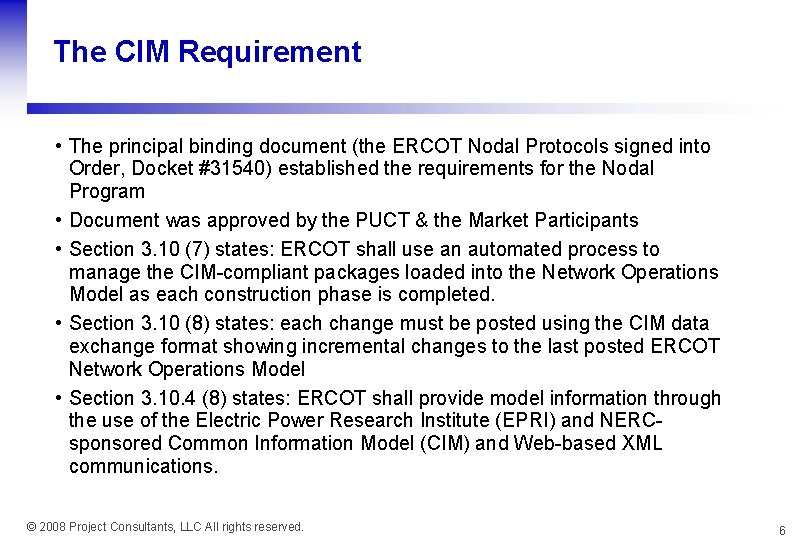 The CIM Requirement

• The principal binding document (the ERCOT Nodal Protocols signed into Order, Docket #31540) established the requirements for the Nodal Program

• Document was approved by the PUCT & the Market Participants

• Section 3.10 (7) states: ERCOT shall use an automated process to manage the CIM-compliant packages loaded into the Network Operations Model as each construction phase is completed.

• Section 3.10 (8) states: each change must be posted using the CIM data exchange format showing incremental changes to the last posted ERCOT Network Operations Model

• Section 3.10.4 (8) states: ERCOT shall provide model information through the use of the Electric Power Research Institute (EPRI) and NERC-sponsored Common Information Model (CIM) and Web-based XML communications.

© 2008 Project Consultants, LLC All rights reserved.

6